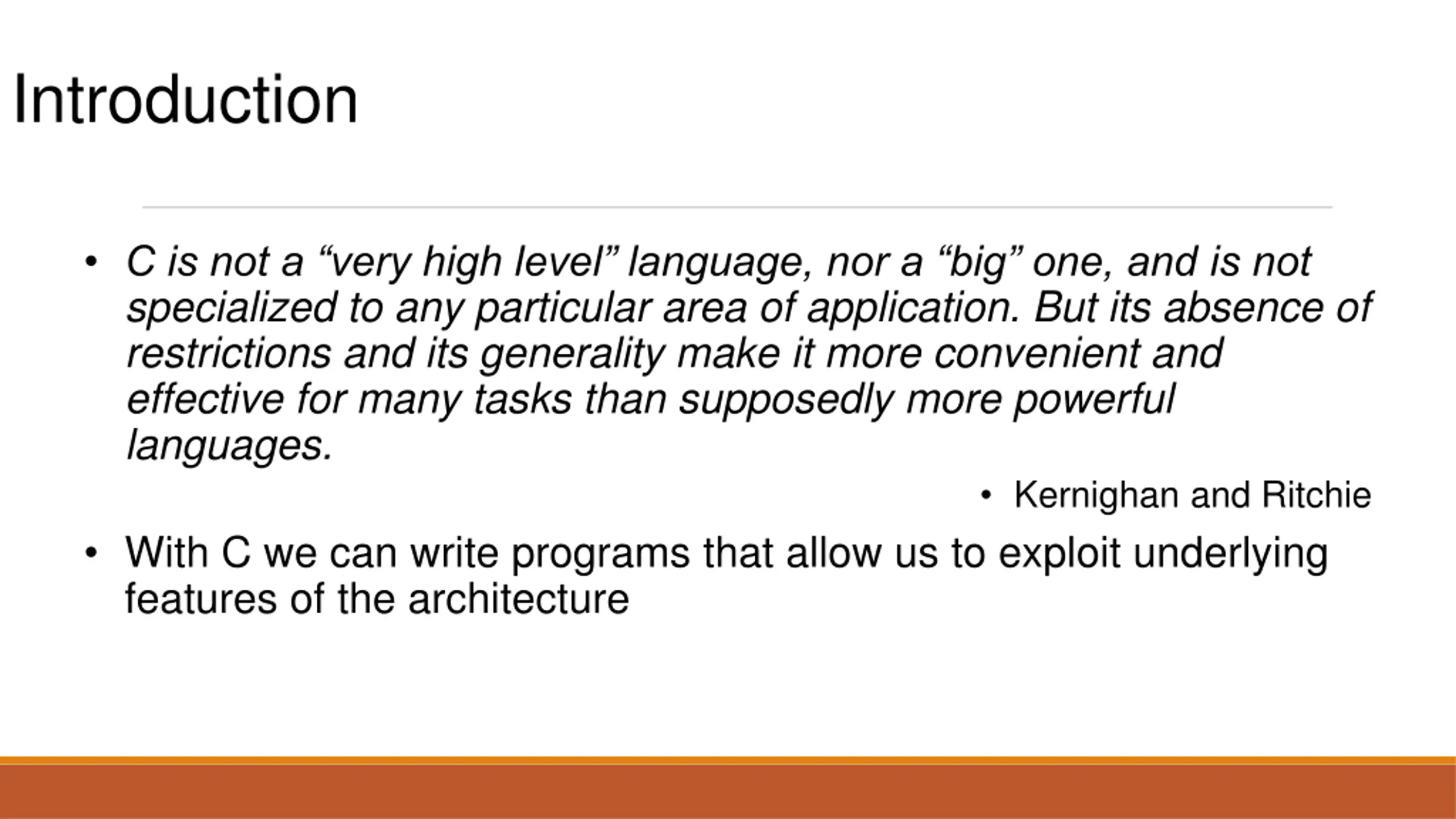 Introduction

• C is not a “very high level” language, nor a “big” one, and is not specialized to any particular area of application. But its absence of restrictions and its generality make it more convenient and effective for many tasks than supposedly more powerful languages.

• Kernighan and Ritchie

• With C we can write programs that allow us to exploit underlying features of the architecture